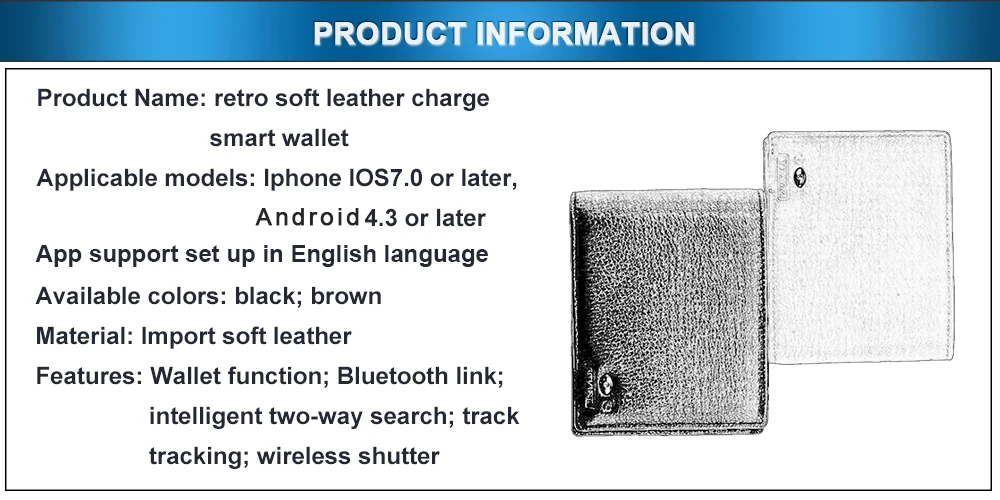 PRODUCT INFORMATION

Product Name: retro soft leather charge smart wallet

Applicable models: Iphone IOS7.0 or later, Android 4.3 or later

App support set up in English language

Available colors: black; brown

Material: Import soft leather

Features: Wallet function; Bluetooth link; intelligent two-way search; track tracking; wireless shutter